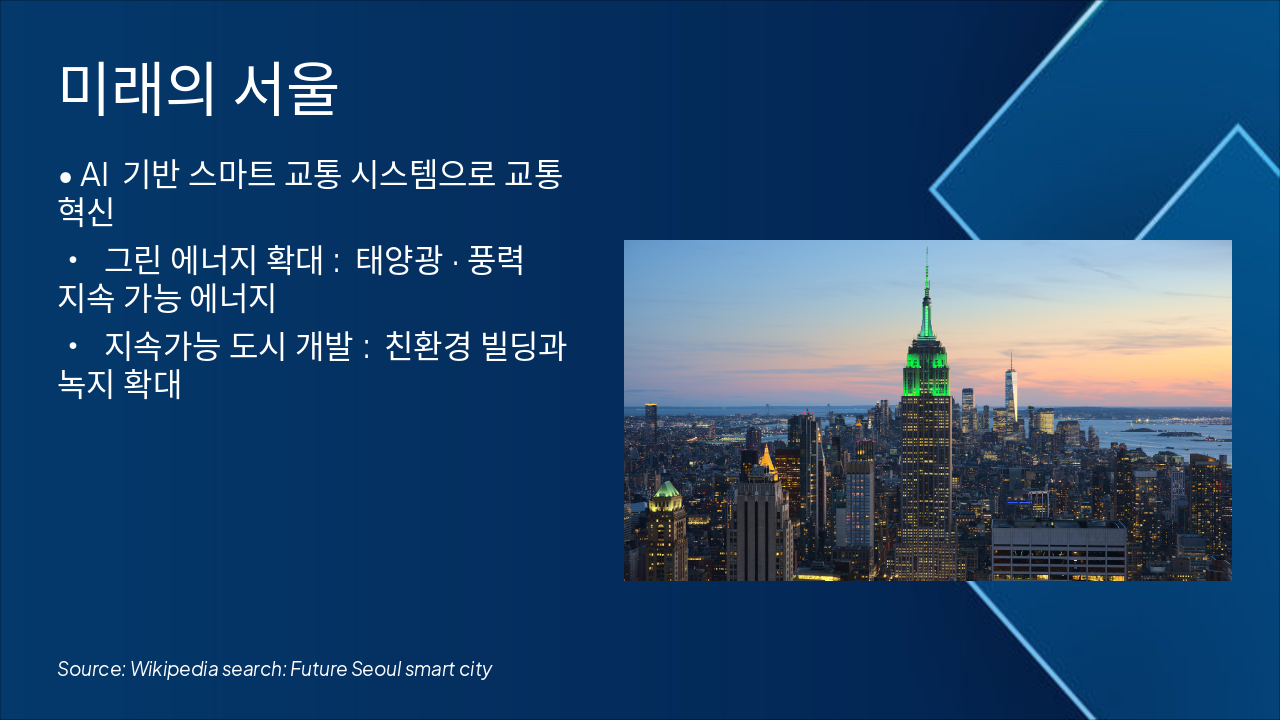 미래의 서울

• AI 기반 스마트 교통 시스템으로 교통 혁신

• 그린 에너지 확대 : 태양광 · 풍력 지속 가능 에너지

• 지속가능 도시 개발 : 친환경 빌딩과 녹지 확대

Source: Wikipedia search: Future Seoul smart city